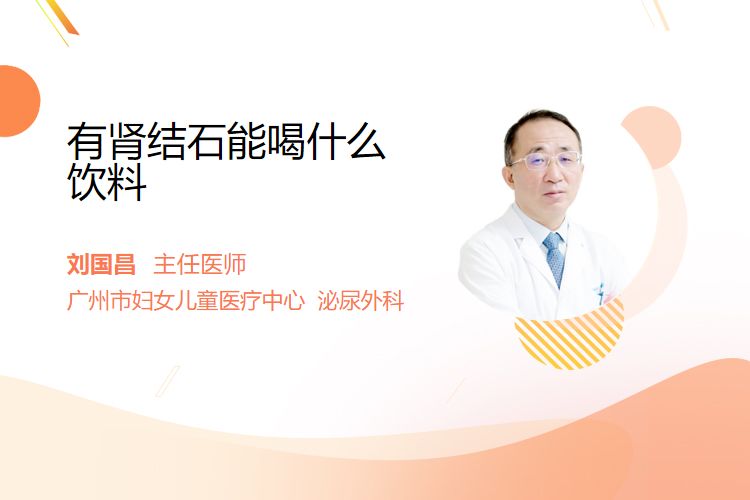 有肾结石能喝什么饮料

刘国昌 主任医师
广州市妇女儿童医疗中心 泌尿外科